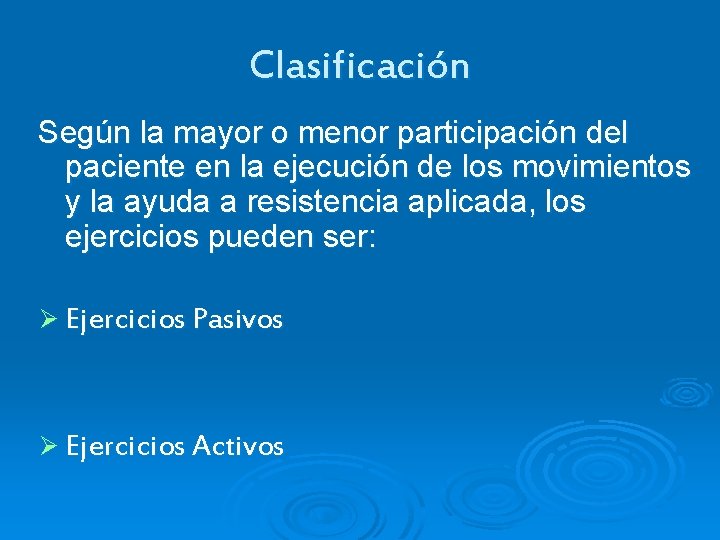 Clasificación

Según la mayor o menor participación del paciente en la ejecución de los movimientos y la ayuda a resistencia aplicada, los ejercicios pueden ser:

➢ Ejercicios Pasivos

➢ Ejercicios Activos